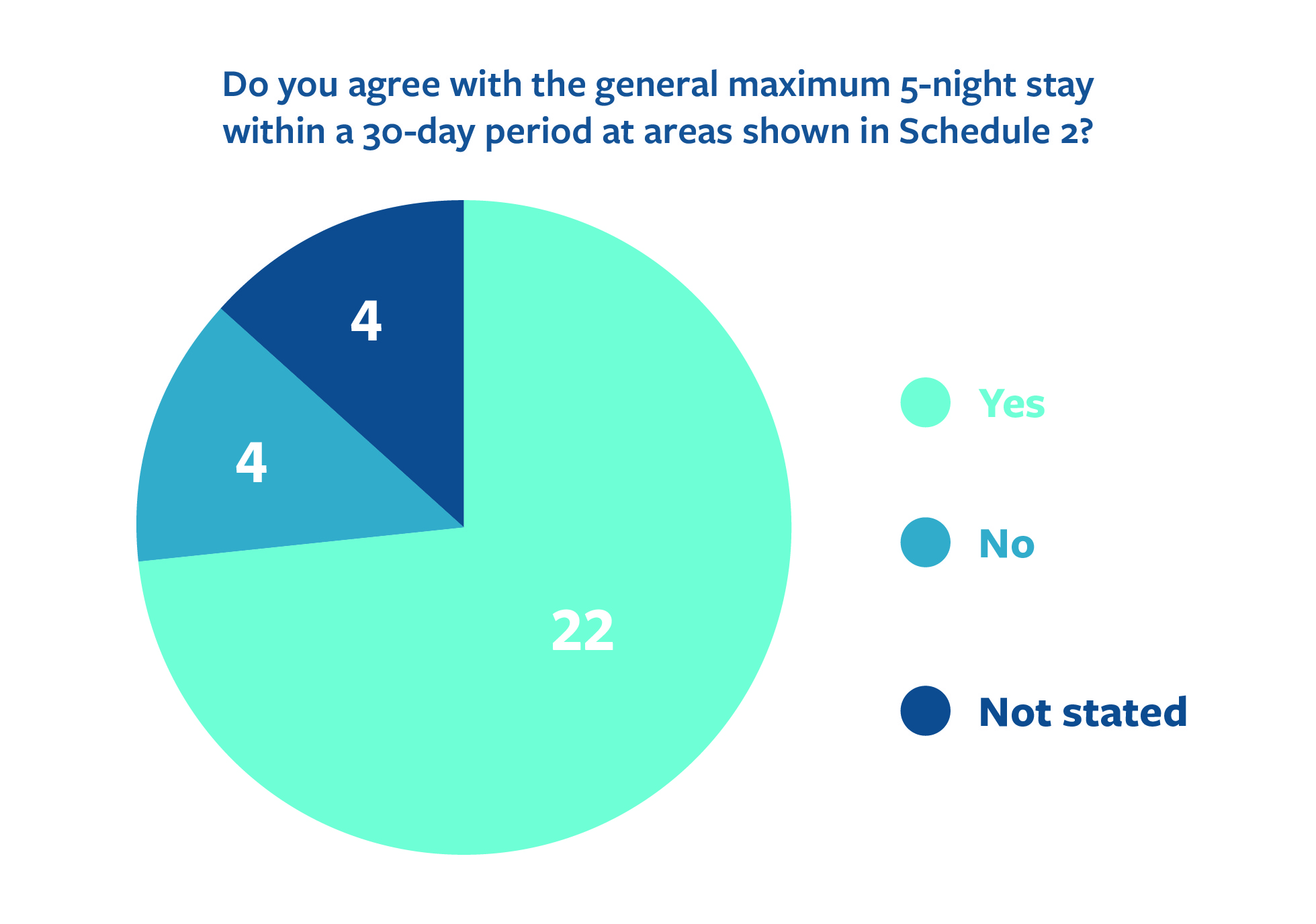 Do you agree with the general maximum 5-night stay within a 30-day period at areas shown in Schedule 2?

4

4

22

Yes

No

Not stated